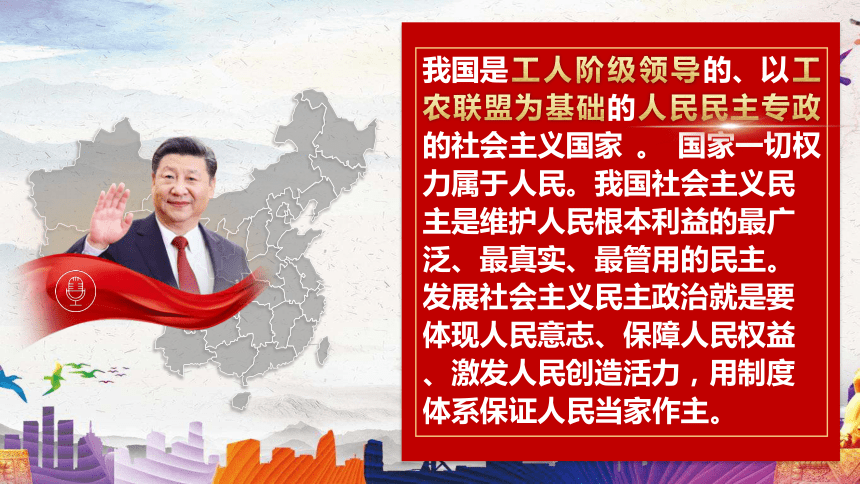 我国是工人阶级领导的、以工农联盟为基础的人民民主专政的社会主义国家 。 国家一切权力属于人民。我国社会主义民主是维护人民根本利益的最广泛、最真实、最管用的民主。发展社会主义民主政治就是要体现人民意志、保障人民权益、激发人民创造活力，用制度体系保证人民当家作主。